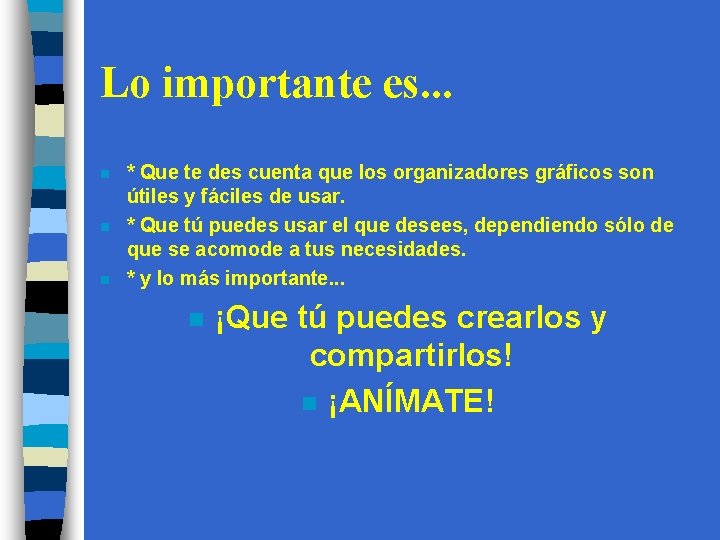 Lo importante es...

* Que te des cuenta que los organizadores gráficos son útiles y fáciles de usar.

* Que tú puedes usar el que desees, dependiendo sólo de que se acomode a tus necesidades.

* y lo más importante...

¡Que tú puedes crearlos y compartirlos!

¡ANÍMATE!